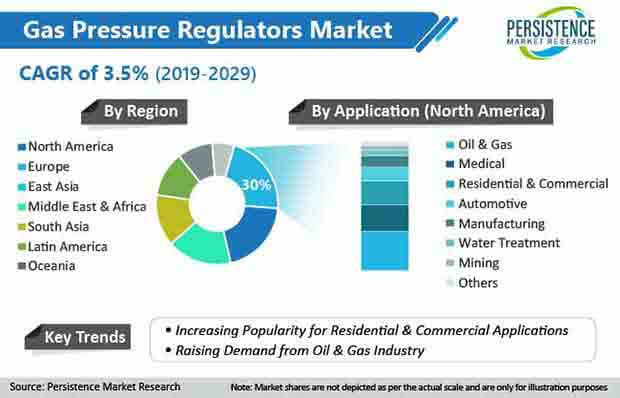 Gas Pressure Regulators Market

PERSISTENCE MARKET RESEARCH

CAGR of 3.5% (2019-2029)

By Region

North America
Europe
East Asia
Middle East & Africa
South Asia
Latin America
Oceania

30%

By Application (North America)

Oil & Gas
Medical
Residential & Commercial
Automotive
Manufacturing
Water Treatment
Mining
Others

Key Trends

• Increasing Popularity for Residential & Commercial Applications
• Raising Demand from Oil & Gas Industry

Source: Persistence Market Research

Note: Market shares are not depicted as per the actual scale and are only for illustration purposes